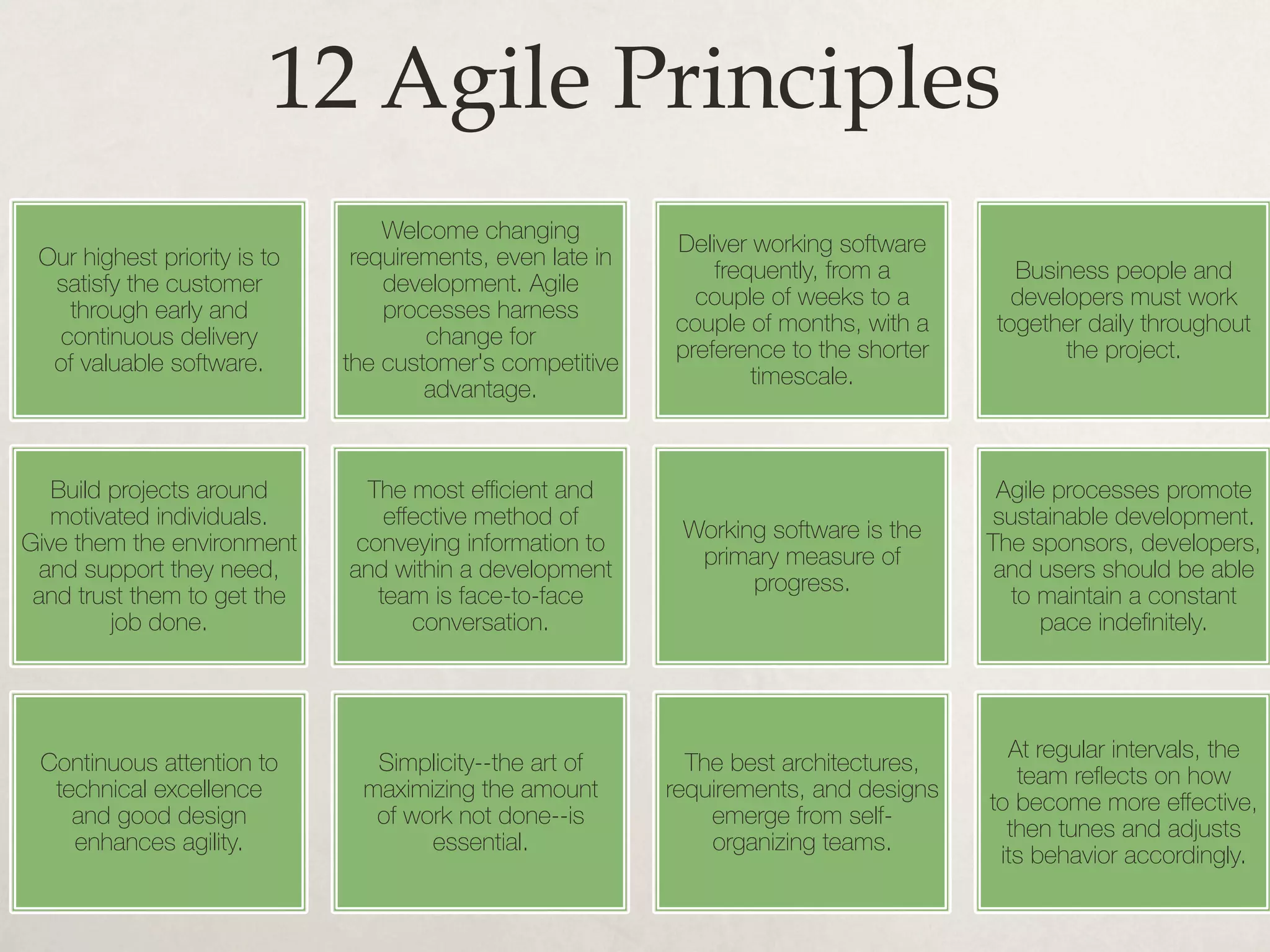 12 Agile Principles

Our highest priority is to satisfy the customer through early and continuous delivery of valuable software.

Welcome changing requirements, even late in development. Agile processes harness change for the customer's competitive advantage.

Deliver working software frequently, from a couple of weeks to a couple of months, with a preference to the shorter timescale.

Business people and developers must work together daily throughout the project.

Build projects around motivated individuals. Give them the environment and support they need, and trust them to get the job done.

The most efficient and effective method of conveying information to and within a development team is face-to-face conversation.

Working software is the primary measure of progress.

Agile processes promote sustainable development. The sponsors, developers, and users should be able to maintain a constant pace indefinitely.

Continuous attention to technical excellence and good design enhances agility.

Simplicity--the art of maximizing the amount of work not done--is essential.

The best architectures, requirements, and designs emerge from self-organizing teams.

At regular intervals, the team reflects on how to become more effective, then tunes and adjusts its behavior accordingly.